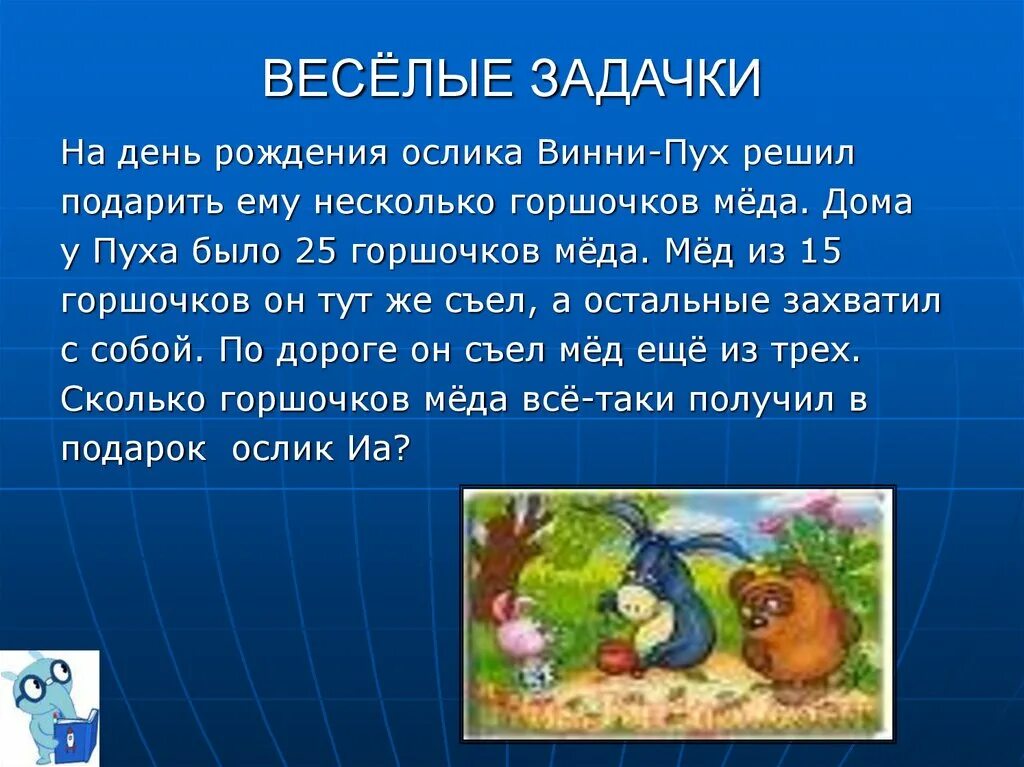 ВЕСЁЛЫЕ ЗАДАЧКИ

На день рождения ослика Винни-Пух решил подарить ему несколько горшочков мёда. Дома у Пуха было 25 горшочков мёда. Мёд из 15 горшочков он тут же съел, а остальные захватил с собой. По дороге он съел мёд ещё из трех. Сколько горшочков мёда всё-таки получил в подарок  ослик Иа?